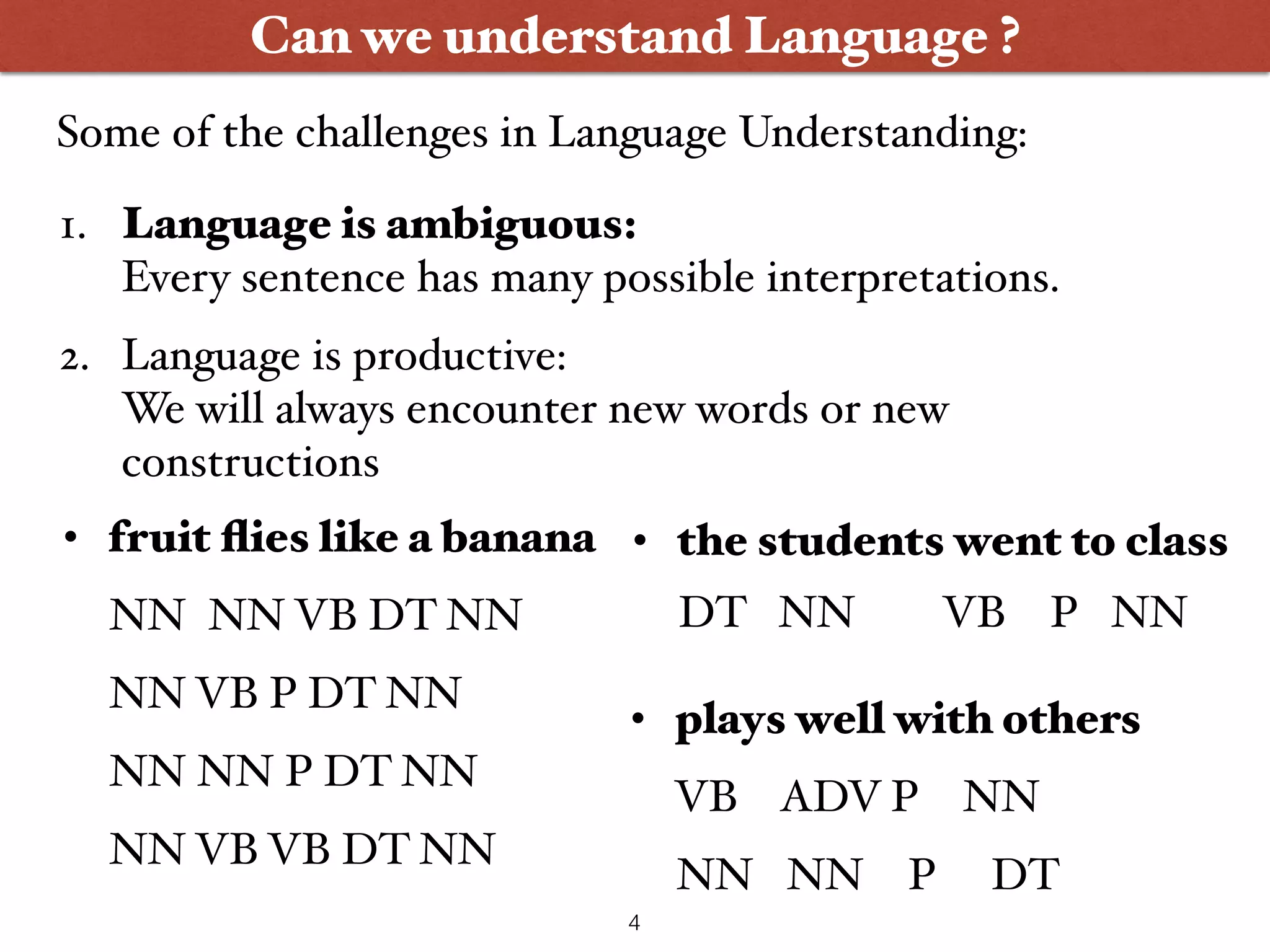 Can we understand Language ?

Some of the challenges in Language Understanding:

1. Language is ambiguous:
Every sentence has many possible interpretations.

2. Language is productive:
We will always encounter new words or new constructions

• fruit flies like a banana

NN NN VB DT NN

NN VB P DT NN

NN NN P DT NN

NN VB VB DT NN

• the students went to class

DT NN VB P NN

• plays well with others

VB ADV P NN

NN NN P DT

4